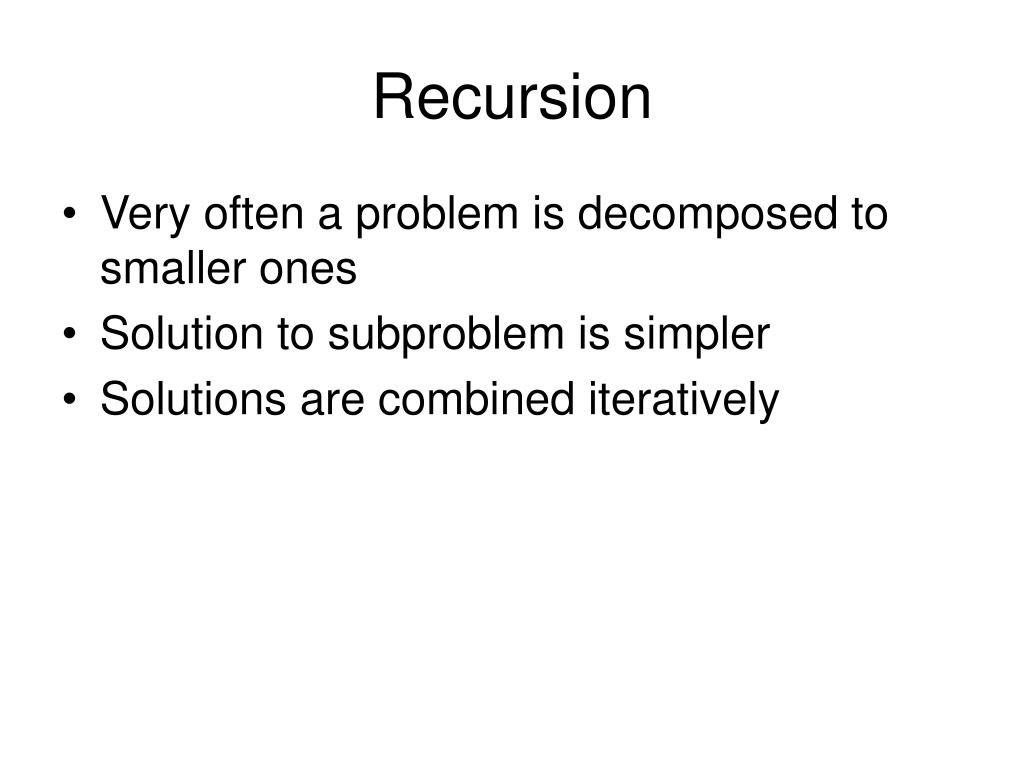 Recursion

• Very often a problem is decomposed to smaller ones
• Solution to subproblem is simpler
• Solutions are combined iteratively